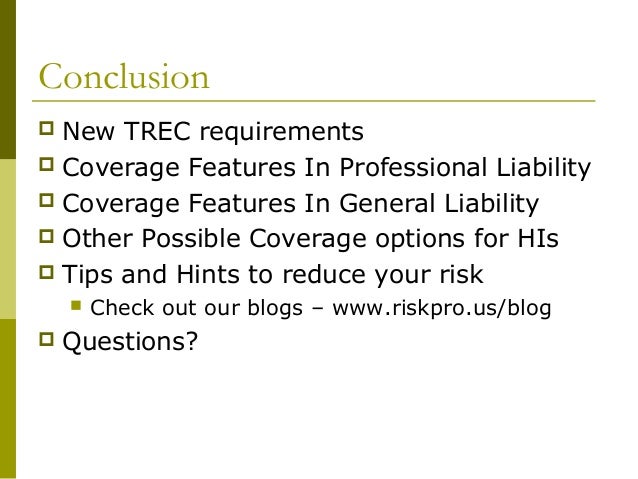 Conclusion

- New TREC requirements
- Coverage Features In Professional Liability
- Coverage Features In General Liability
- Other Possible Coverage options for HIs
- Tips and Hints to reduce your risk
  - Check out our blogs – www.riskpro.us/blog
- Questions?